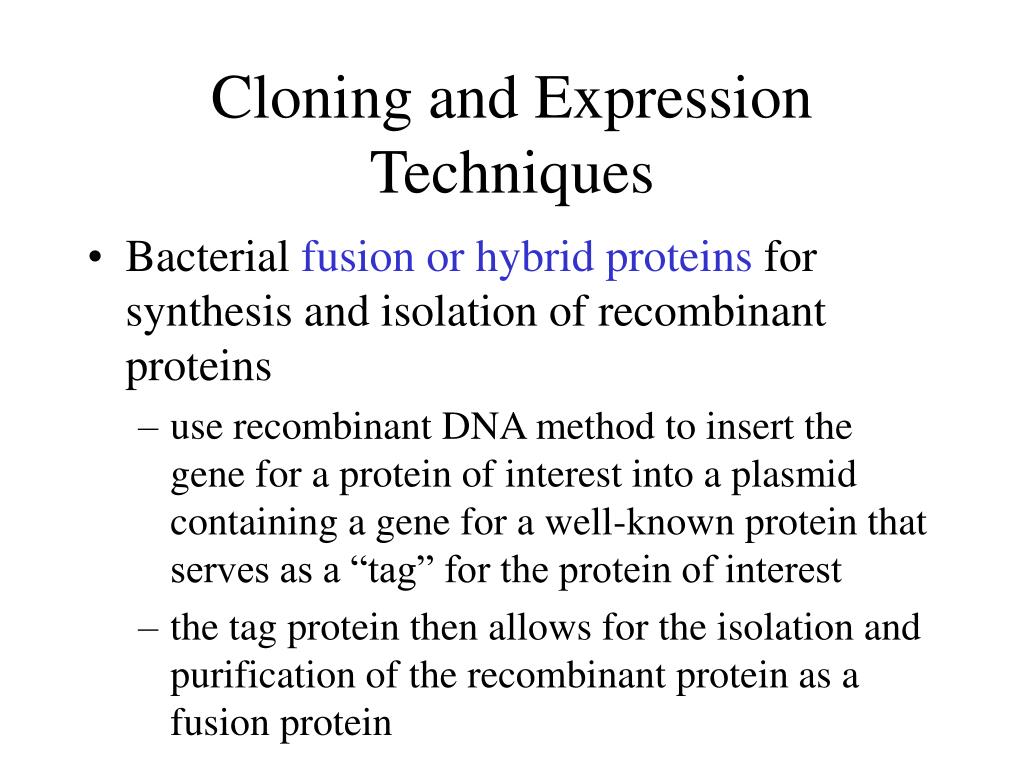 Cloning and Expression Techniques

• Bacterial fusion or hybrid proteins for synthesis and isolation of recombinant proteins

– use recombinant DNA method to insert the gene for a protein of interest into a plasmid containing a gene for a well-known protein that serves as a “tag” for the protein of interest

– the tag protein then allows for the isolation and purification of the recombinant protein as a fusion protein